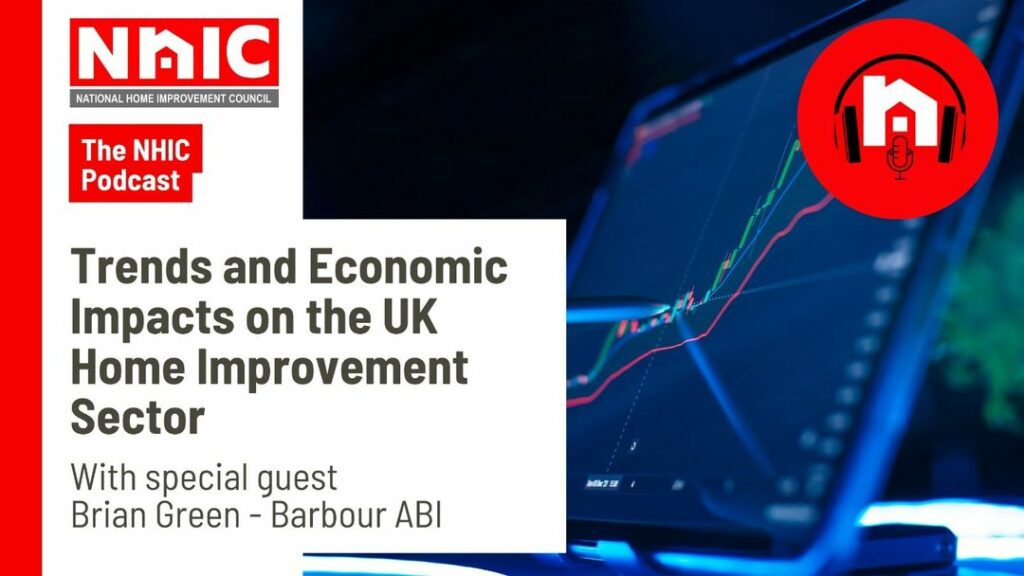 NHIC
NATIONAL HOME IMPROVEMENT COUNCIL

The NHIC Podcast

Trends and Economic Impacts on the UK Home Improvement Sector

With special guest
Brian Green - Barbour ABI